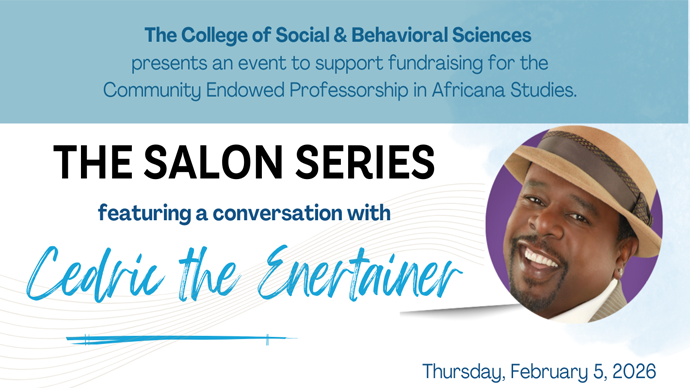 The College of Social & Behavioral Sciences
presents an event to support fundraising for the Community Endowed Professorship in Africana Studies.

THE SALON SERIES

featuring a conversation with

Cedric the Enertainer

Thursday, February 5, 2026